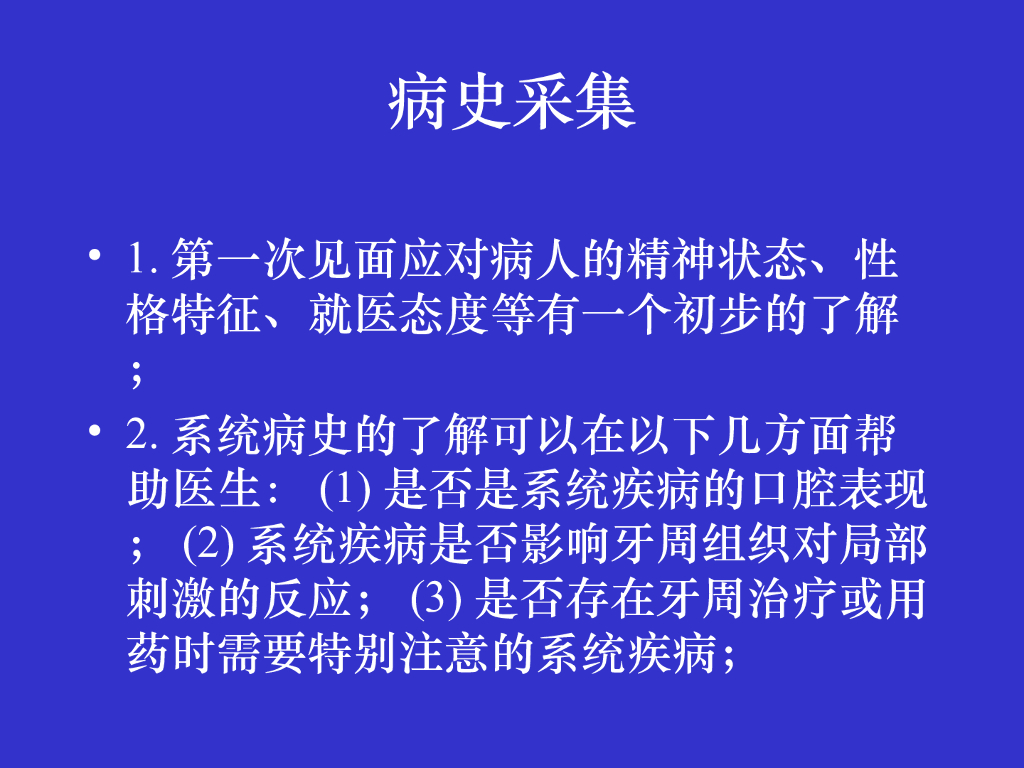 病史采集

• 1. 第一次见面应对病人的精神状态、性格特征、就医态度等有一个初步的了解；

• 2. 系统病史的了解可以在以下几方面帮助医生： (1) 是否是系统疾病的口腔表现； (2) 系统疾病是否影响牙周组织对局部刺激的反应； (3) 是否存在牙周治疗或用药时需要特别注意的系统疾病；